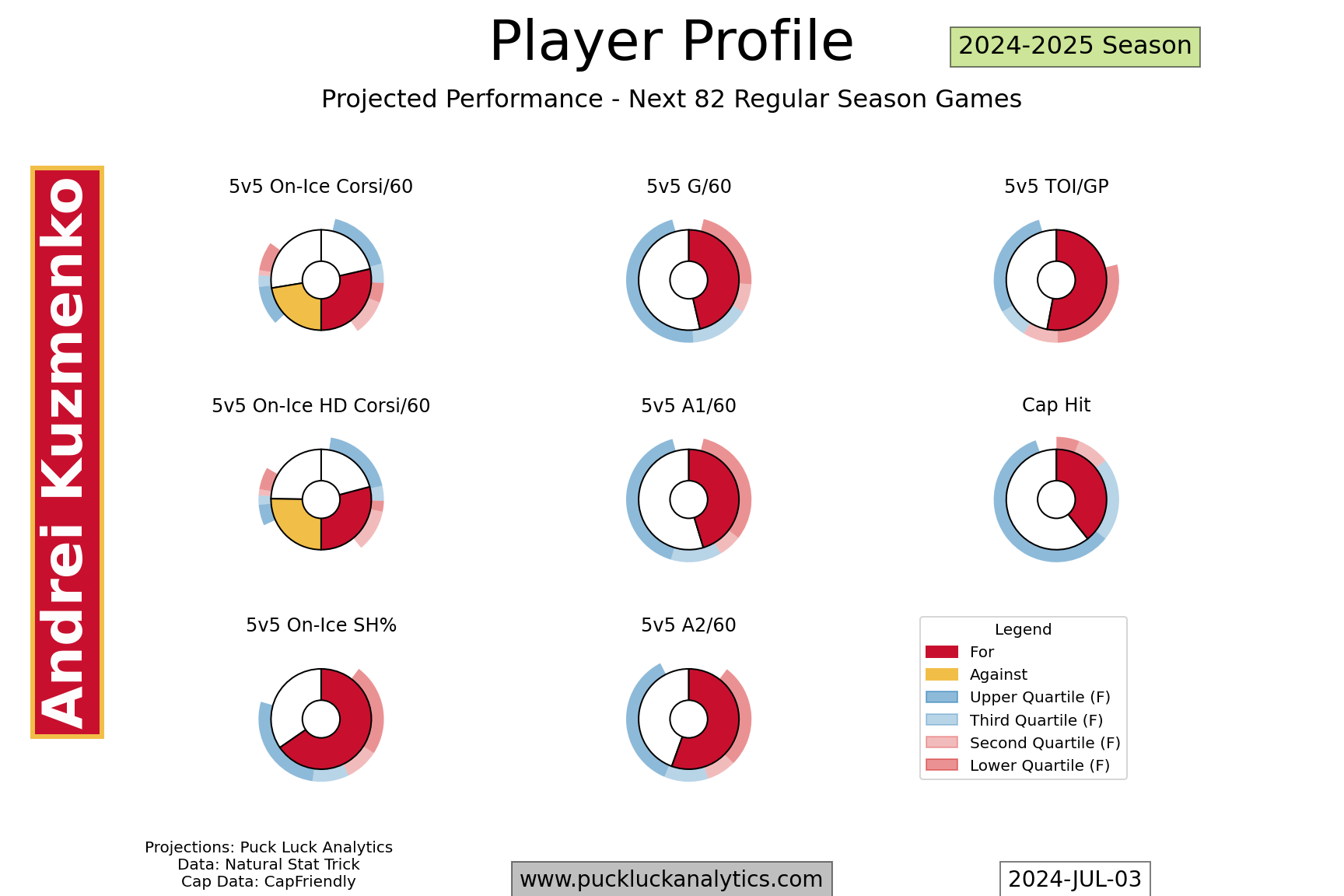 Player Profile

2024-2025 Season

Projected Performance - Next 82 Regular Season Games

Andrei Kuzmenko

5v5 On-Ice Corsi/60

5v5 G/60

5v5 TOI/GP

5v5 On-Ice HD Corsi/60

5v5 A1/60

Cap Hit

5v5 On-Ice SH%

5v5 A2/60

Legend
For
Against
Upper Quartile (F)
Third Quartile (F)
Second Quartile (F)
Lower Quartile (F)

Projections: Puck Luck Analytics
Data: Natural Stat Trick
Cap Data: CapFriendly

www.puckluckanalytics.com

2024-JUL-03